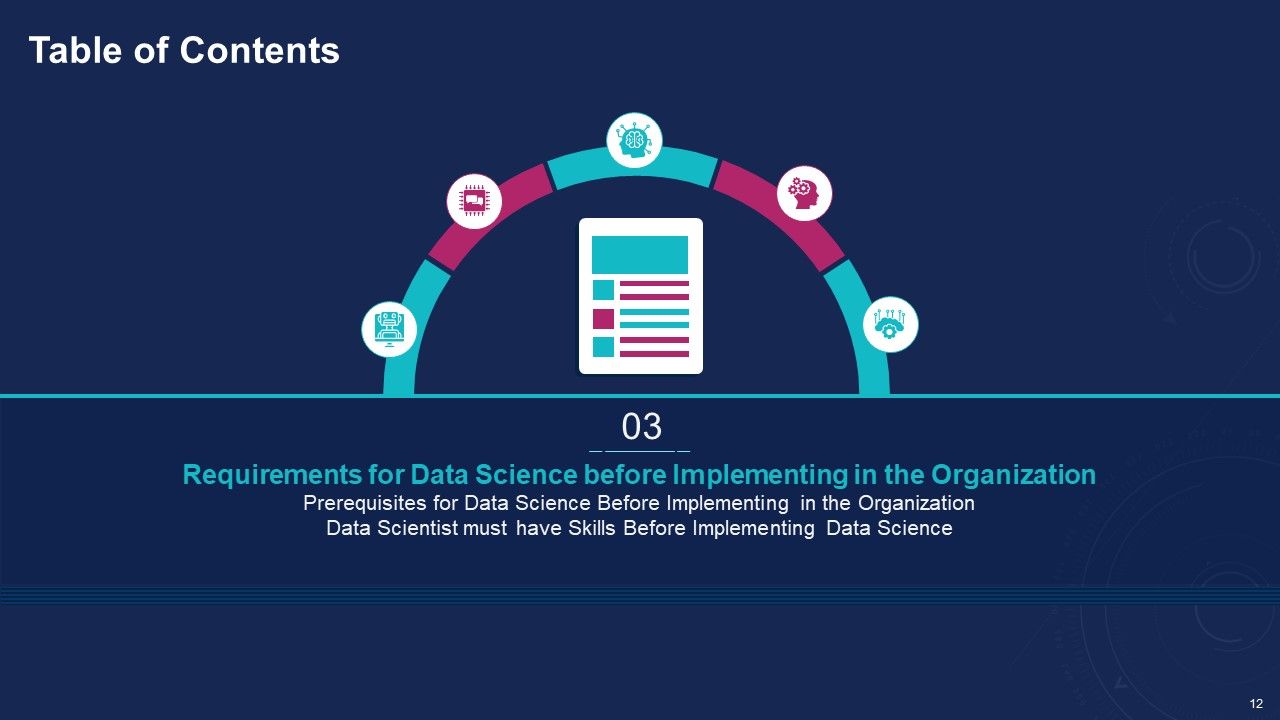 Table of Contents

03

Requirements for Data Science before Implementing in the Organization
Prerequisites for Data Science Before Implementing in the Organization
Data Scientist must have Skills Before Implementing Data Science

12